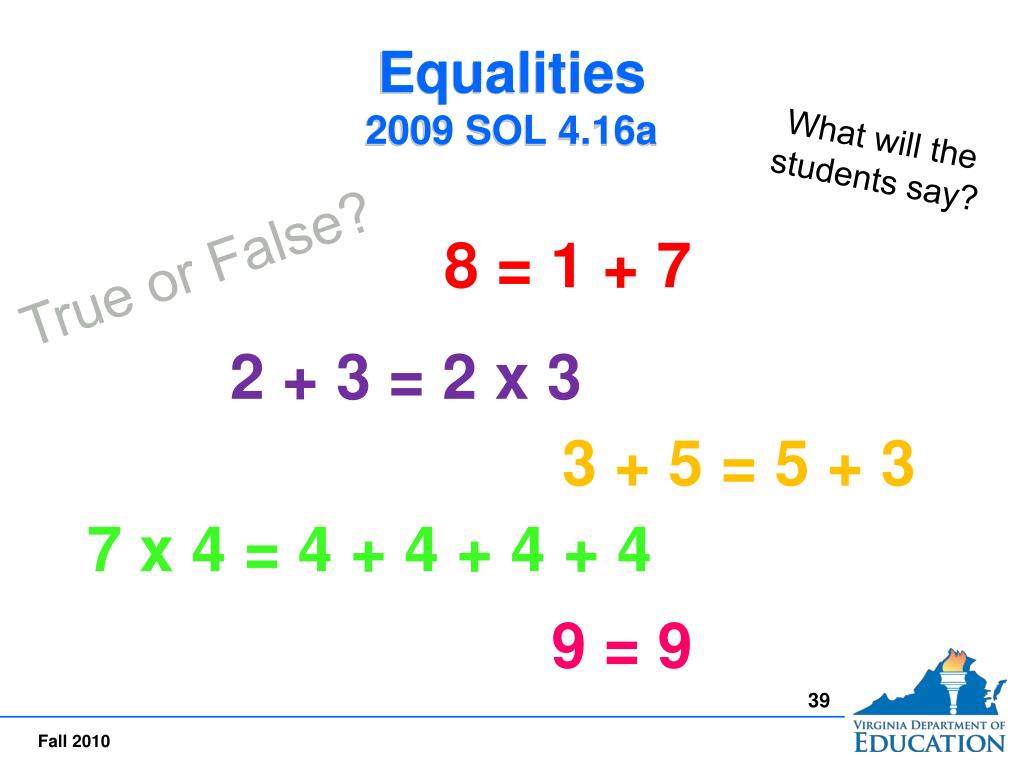 Equalities
2009 SOL 4.16a

What will the students say?

True or False?

$8 = 1 + 7$

$2 + 3 = 2 \times 3$

$3 + 5 = 5 + 3$

$7 \times 4 = 4 + 4 + 4 + 4$

$9 = 9$

39

Fall 2010

VIRGINIA DEPARTMENT OF EDUCATION